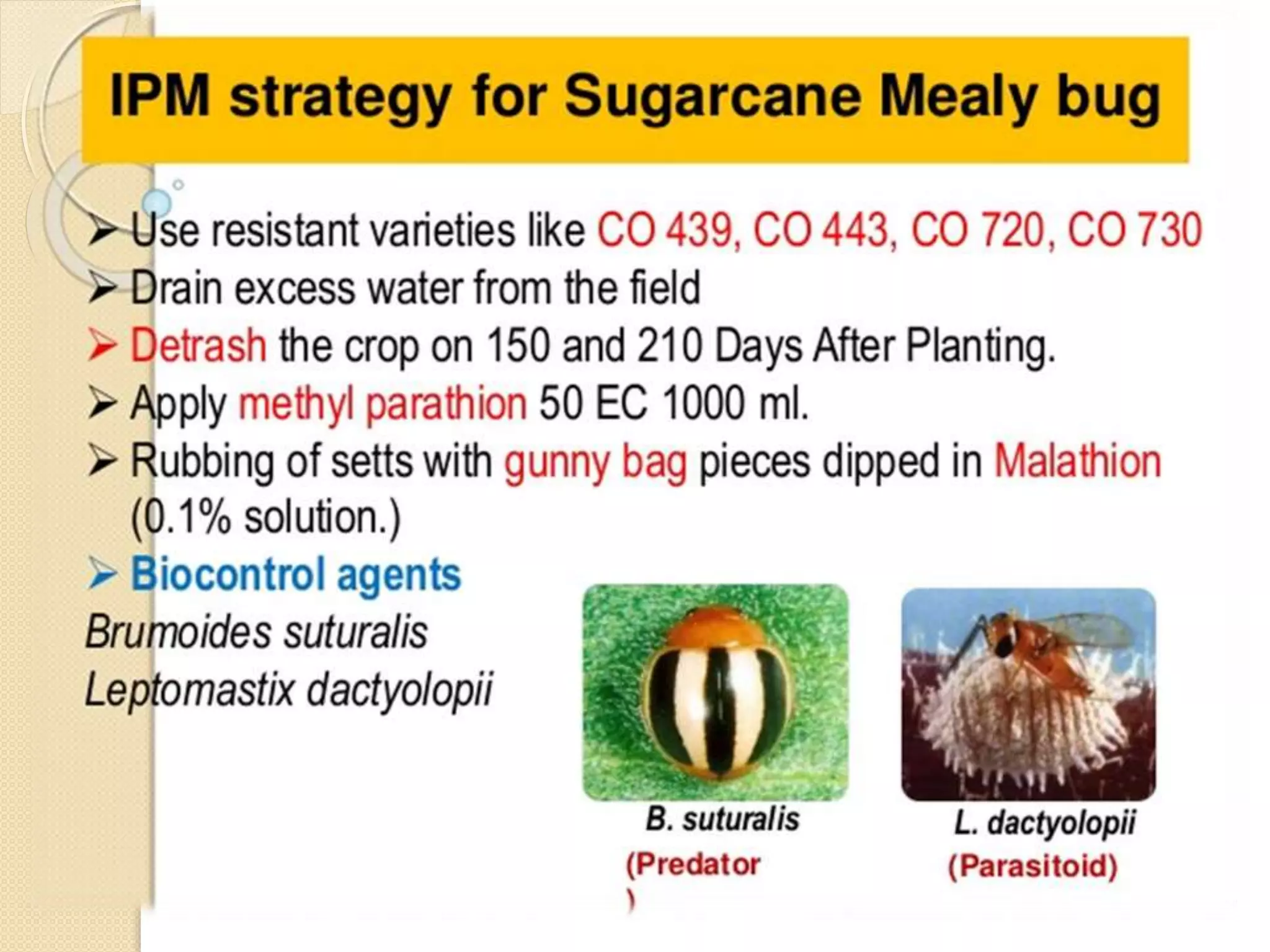 IPM strategy for Sugarcane Mealy bug

➢ Use resistant varieties like CO 439, CO 443, CO 720, CO 730
➢ Drain excess water from the field
➢ Detrash the crop on 150 and 210 Days After Planting.
➢ Apply methyl parathion 50 EC 1000 ml.
➢ Rubbing of setts with gunny bag pieces dipped in Malathion (0.1% solution.)
➢ Biocontrol agents
Brumoides suturalis
Leptomastix dactyolopii

B. suturalis
(Predator
)

L. dactyolopii
(Parasitoid)